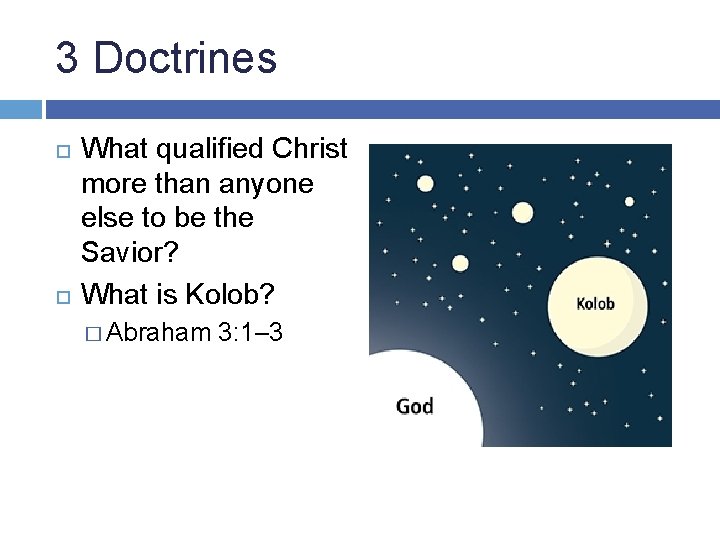 3 Doctrines

□ What qualified Christ more than anyone else to be the Savior?

□ What is Kolob?

□ Abraham 3:1–3

Kolob

God